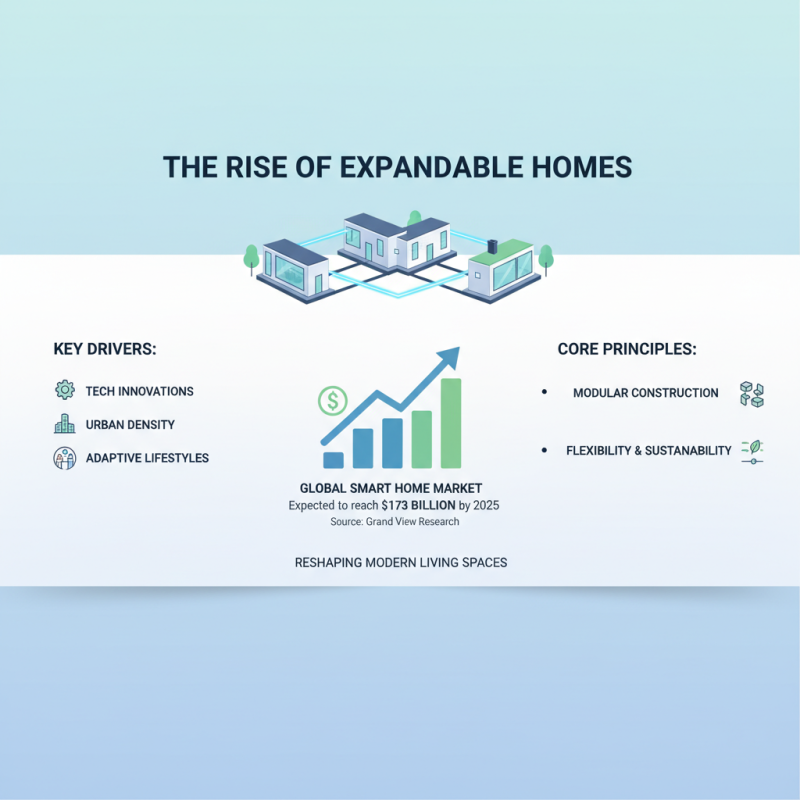 THE RISE OF EXPANDABLE HOMES

KEY DRIVERS:

TECH INNOVATIONS

URBAN DENSITY

ADAPTIVE LIFESTYLES

$

GLOBAL SMART HOME MARKET
Expected to reach $173 BILLION by 2025
Source: Grand View Research

CORE PRINCIPLES:

• MODULAR CONSTRUCTION

• FLEXIBILITY & SUSTANABILITY

RESHAPING MODERN LIVING SPACES